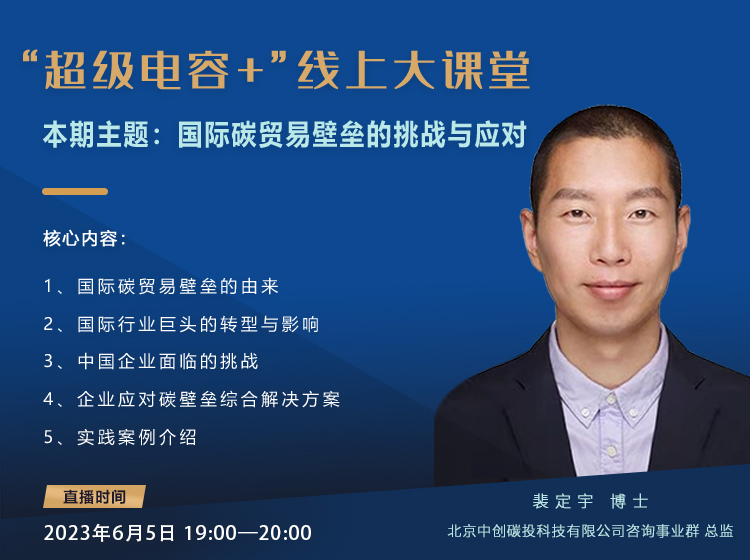 “超级电容+”线上大课堂

本期主题：国际碳贸易壁垒的挑战与应对

核心内容：

1、国际碳贸易壁垒的由来

2、国际行业巨头的转型与影响

3、中国企业面临的挑战

4、企业应对碳壁垒综合解决方案

5、实践案例介绍

直播时间

2023年6月5日 19:00—20:00

裴定宇 博士

北京中创碳投科技有限公司咨询事业群 总监